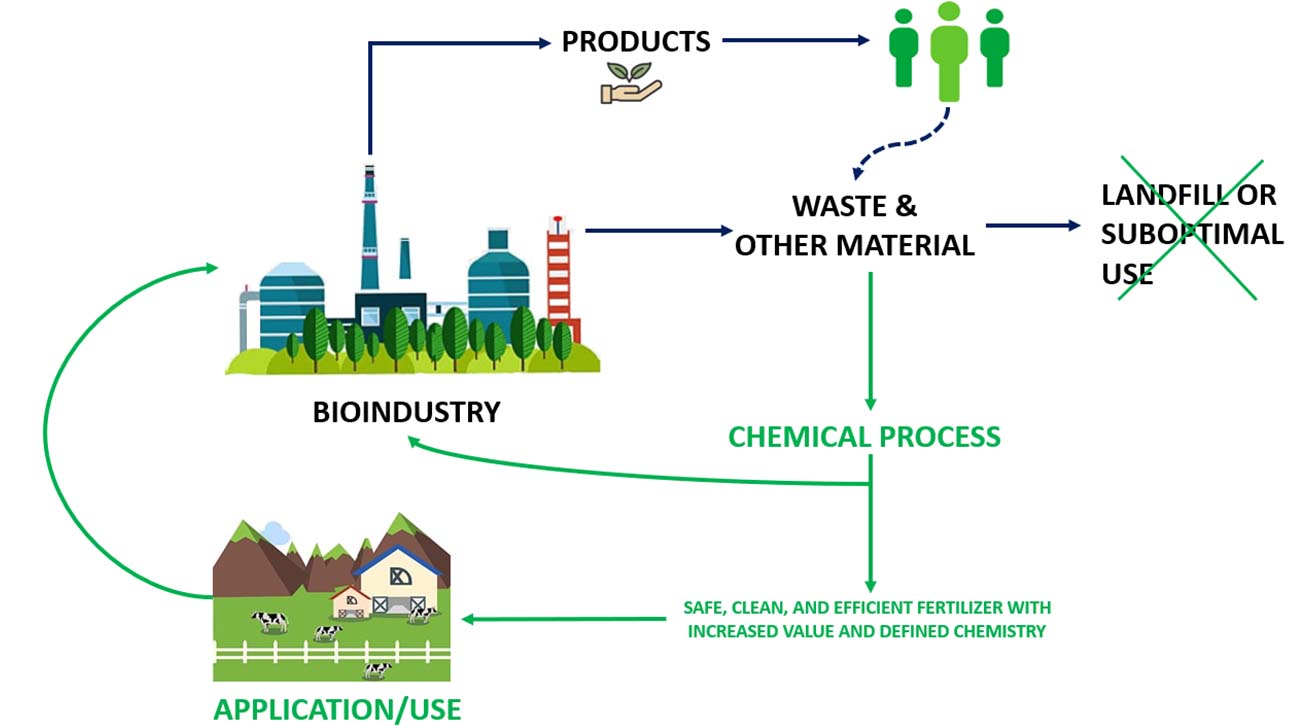 PRODUCTS

WASTE &
OTHER MATERIAL

LANDFILL OR
SUBOPTIMAL
USE

BIOINDUSTRY

CHEMICAL PROCESS

SAFE, CLEAN, AND EFFICIENT FERTILIZER WITH
INCREASED VALUE AND DEFINED CHEMISTRY

APPLICATION/USE